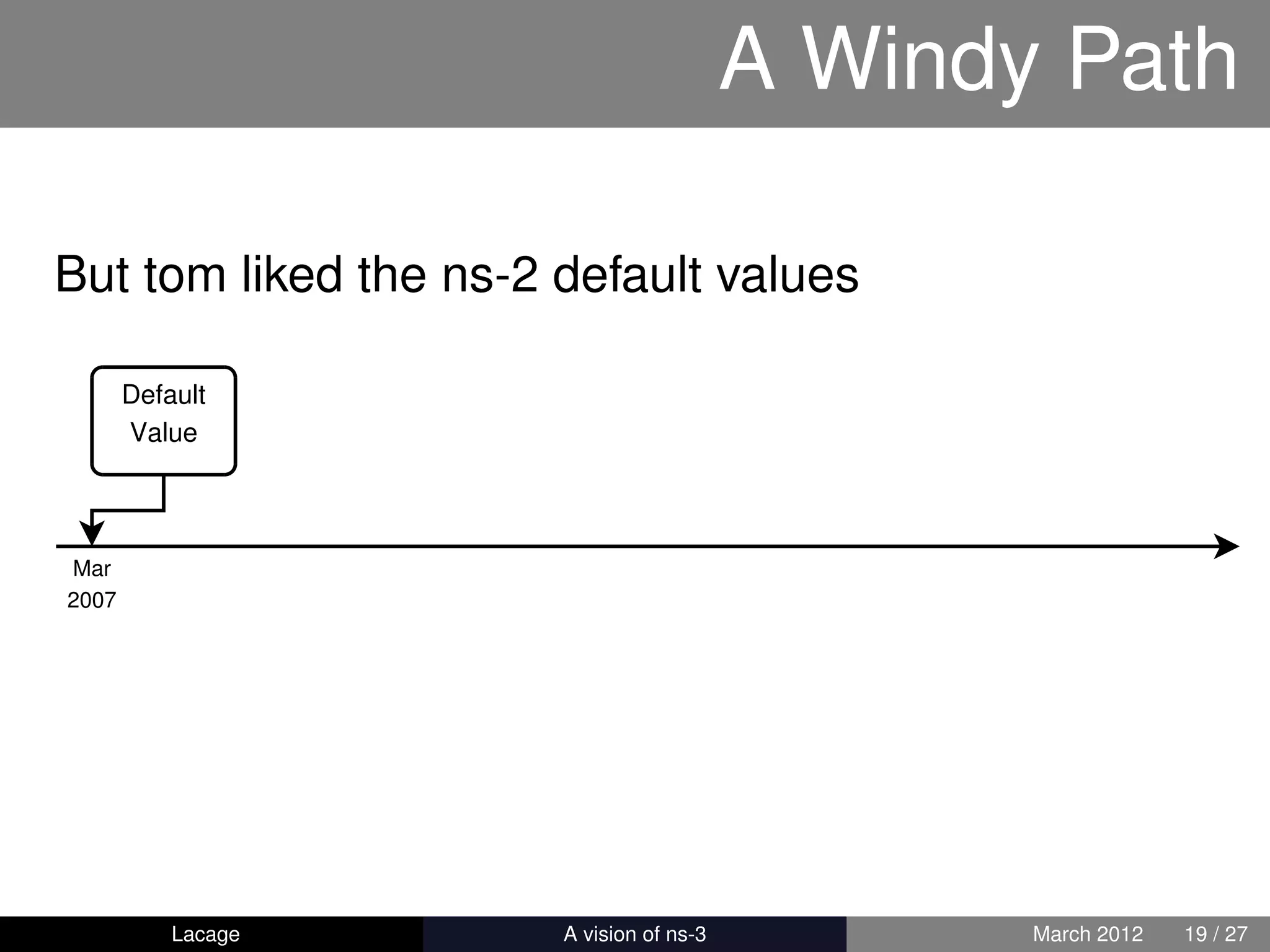 A Windy Path

But tom liked the ns-2 default values

Default Value

Mar 2007

Lacage

A vision of ns-3

March 2012 19 / 27